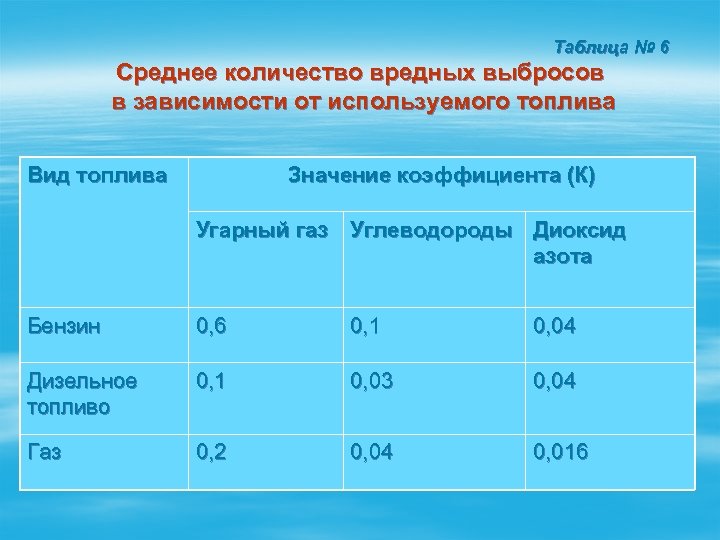 Таблица № 6

Среднее количество вредных выбросов в зависимости от используемого топлива

| Вид топлива | Значение коэффициента (К) | | |
|---|---|---|---|
| | Угарный газ | Углеводороды | Диоксид азота |
| Бензин | 0,6 | 0,1 | 0,04 |
| Дизельное топливо | 0,1 | 0,03 | 0,04 |
| Газ | 0,2 | 0,04 | 0,016 |